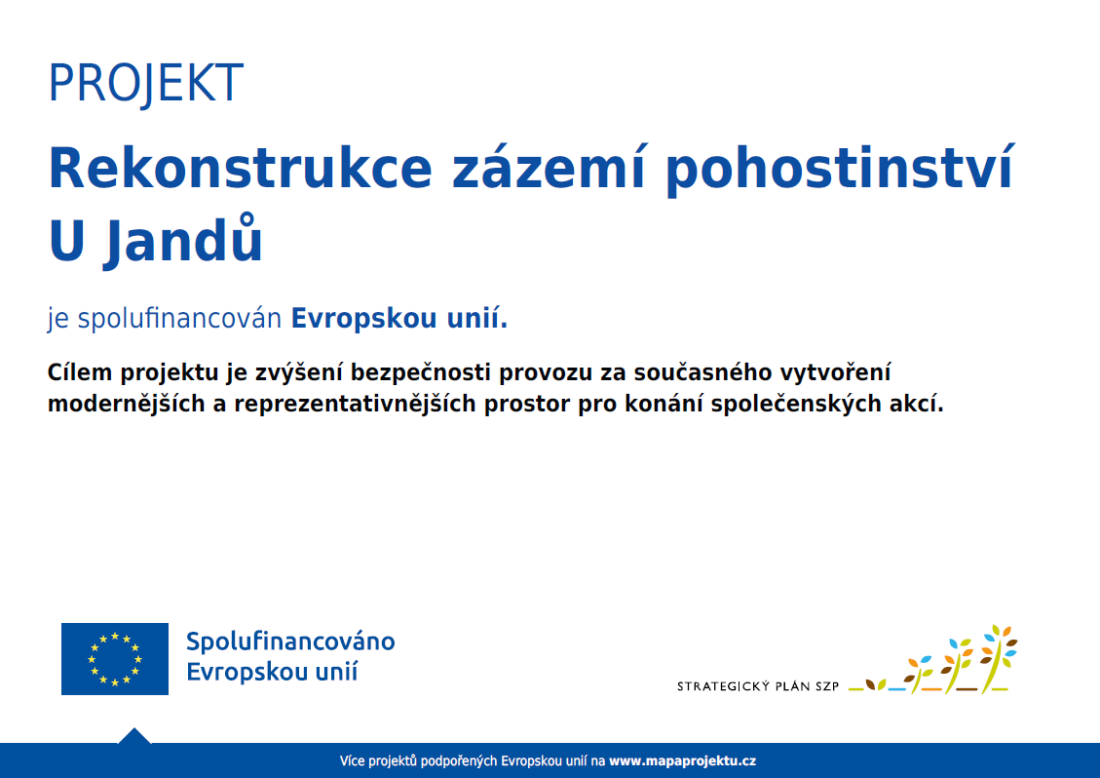 PROJEKT

Rekonstrukce zázemí pohostinství U Jandů

je spolufinancován Evropskou unií.

Cílem projektu je zvýšení bezpečnosti provozu za současného vytvoření modernějších a reprezentativnějších prostor pro konání společenských akcí.

Spolufinancováno Evropskou unií

STRATEGICKÝ PLÁN SZP

Více projektů podpořených Evropskou unií na www.mapaprojektu.cz